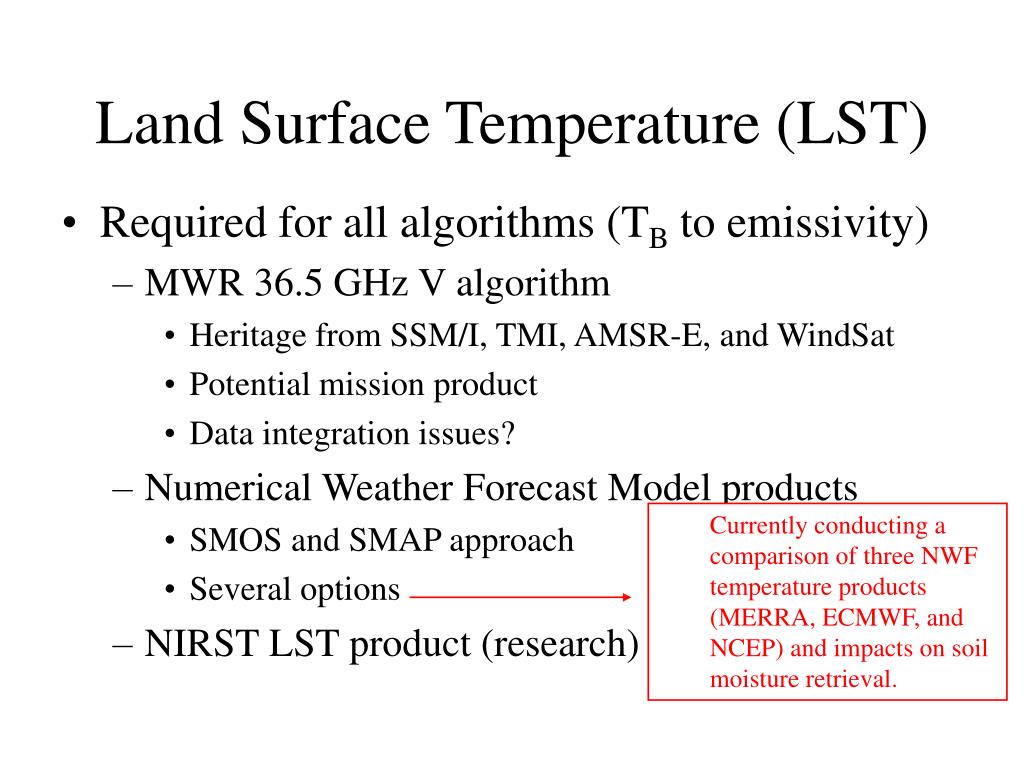 Land Surface Temperature (LST)

• Required for all algorithms ($T_B$ to emissivity)
– MWR 36.5 GHz V algorithm
• Heritage from SSM/I, TMI, AMSR-E, and WindSat
• Potential mission product
• Data integration issues?
– Numerical Weather Forecast Model products
• SMOS and SMAP approach
• Several options
– NIRST LST product (research)

Currently conducting a comparison of three NWF temperature products (MERRA, ECMWF, and NCEP) and impacts on soil moisture retrieval.